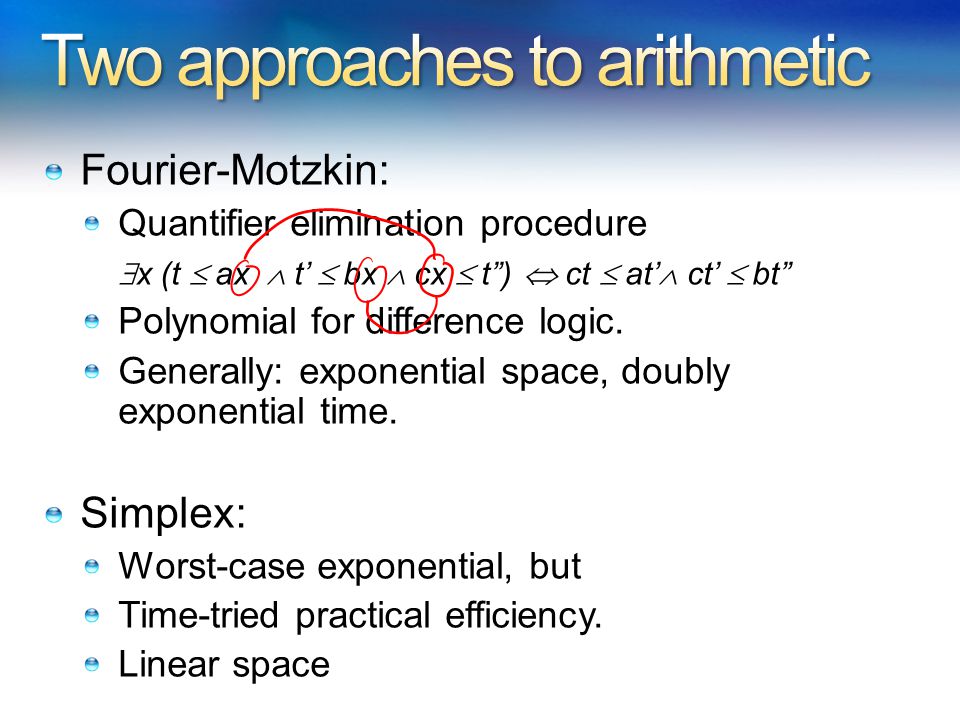 Two approaches to arithmetic

Fourier-Motzkin:

Quantifier elimination procedure

$\exists x\ (t \leq ax \wedge t' \leq bx \wedge cx \leq t'') \Leftrightarrow ct \leq at' \wedge ct' \leq bt''$

Polynomial for difference logic.

Generally: exponential space, doubly exponential time.

Simplex:

Worst-case exponential, but

Time-tried practical efficiency.

Linear space